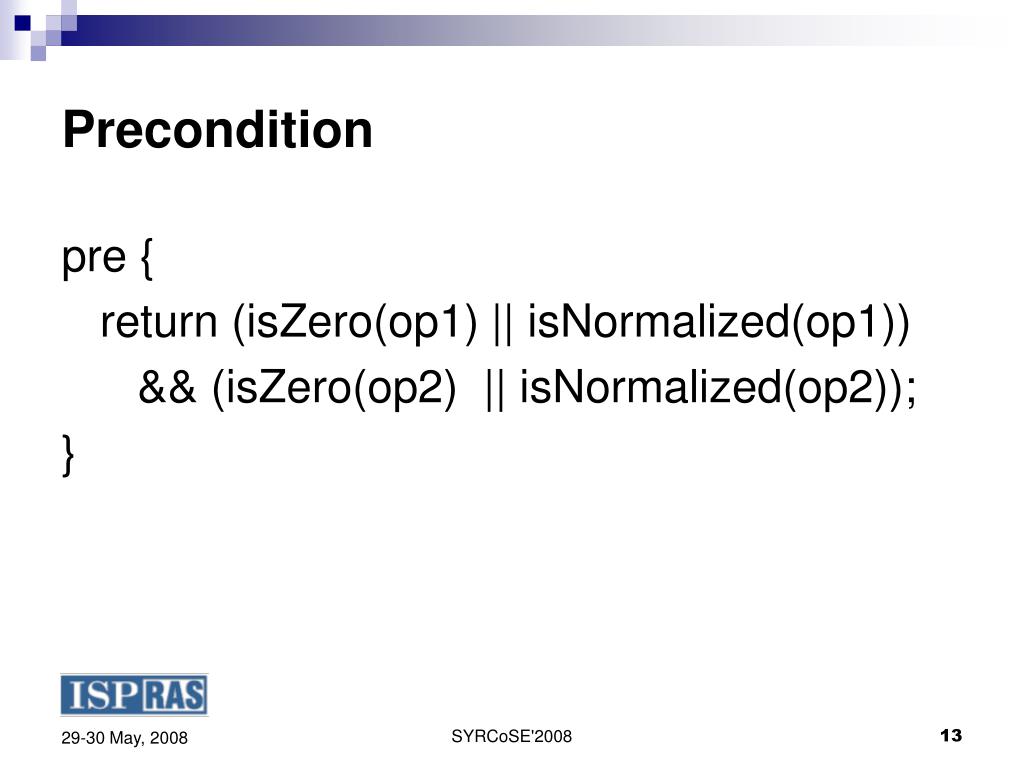 Precondition

pre {
return (isZero(op1) || isNormalized(op1))
&& (isZero(op2) || isNormalized(op2));
}

ISP RAS

29-30 May, 2008

SYRCoSE'2008

13